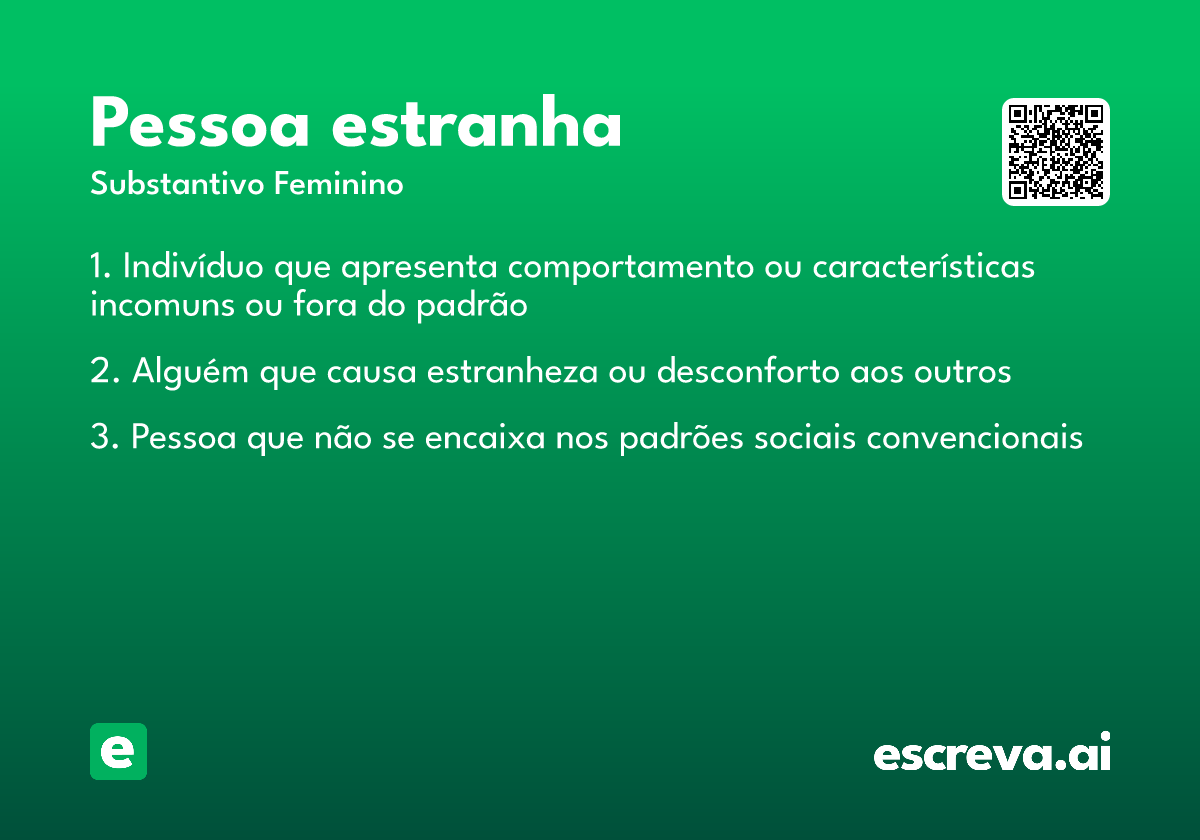 Pessoa estranha

Substantivo Feminino

1. Indivíduo que apresenta comportamento ou características incomuns ou fora do padrão

2. Alguém que causa estranheza ou desconforto aos outros

3. Pessoa que não se encaixa nos padrões sociais convencionais

e

escreva.ai